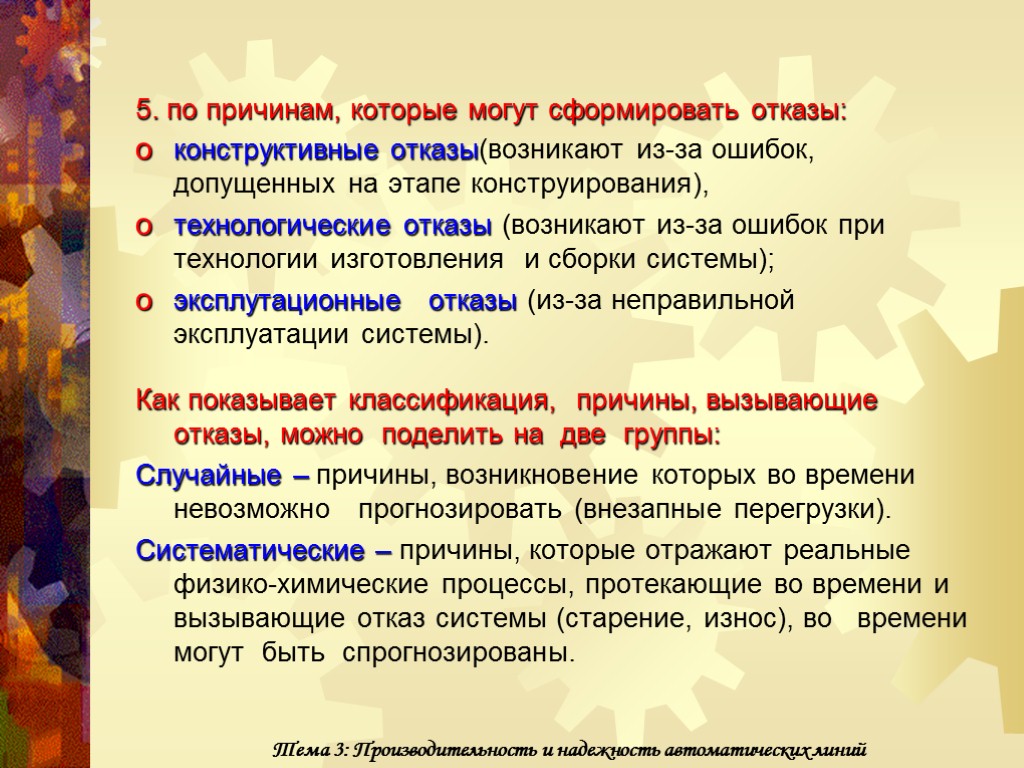 5. по причинам, которые могут сформировать отказы:

o конструктивные отказы(возникают из-за ошибок, допущенных на этапе конструирования),

o технологические отказы (возникают из-за ошибок при технологии изготовления и сборки системы);

o эксплутационные отказы (из-за неправильной эксплуатации системы).

Как показывает классификация, причины, вызывающие отказы, можно поделить на две группы:

Случайные – причины, возникновение которых во времени невозможно прогнозировать (внезапные перегрузки).

Систематические – причины, которые отражают реальные физико-химические процессы, протекающие во времени и вызывающие отказ системы (старение, износ), во времени могут быть спрогнозированы.

Тема 3: Производительность и надежность автоматических линий